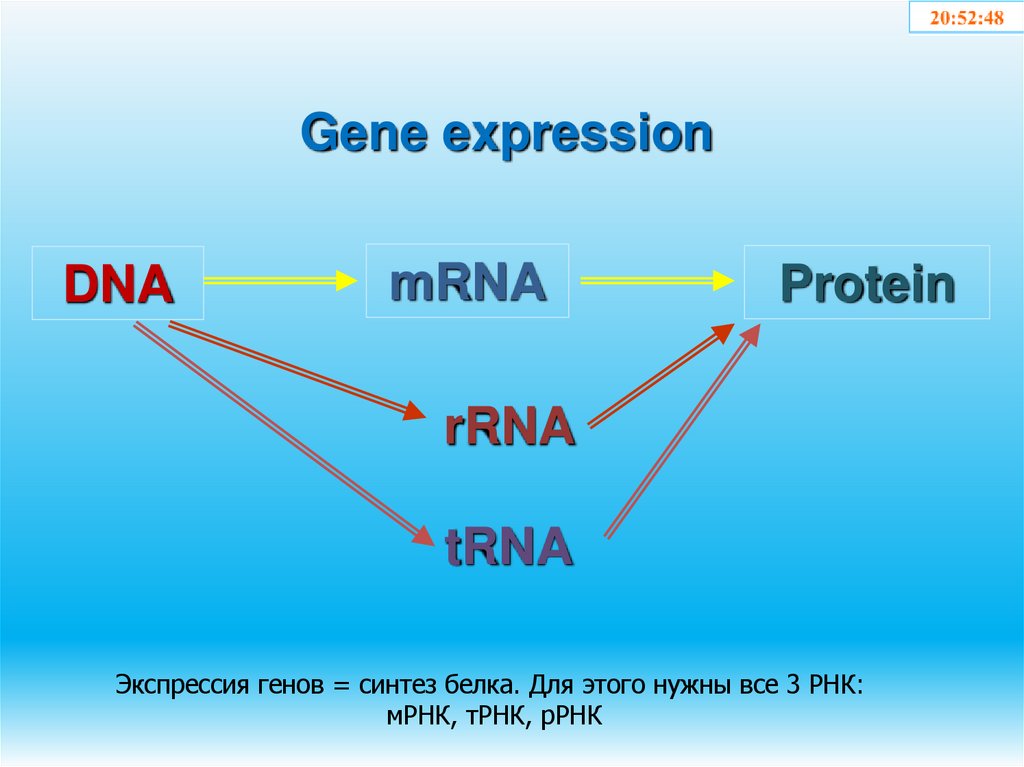 20:52:48

Gene expression

DNA

mRNA

Protein

rRNA

tRNA

Экспрессия генов = синтез белка. Для этого нужны все 3 РНК: мРНК, тРНК, рРНК